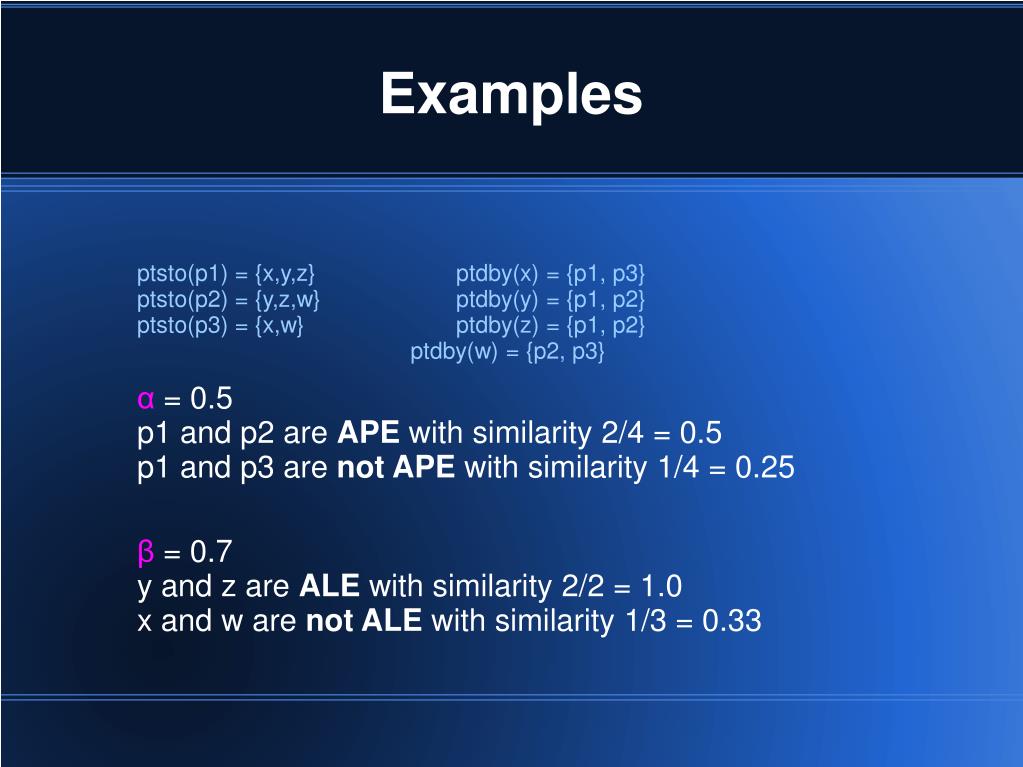 Examples

ptsto(p1) = {x,y,z}
ptsto(p2) = {y,z,w}
ptsto(p3) = {x,w}

ptdby(x) = {p1, p3}
ptdby(y) = {p1, p2}
ptdby(z) = {p1, p2}
ptdby(w) = {p2, p3}

α = 0.5
p1 and p2 are APE with similarity 2/4 = 0.5
p1 and p3 are not APE with similarity 1/4 = 0.25

β = 0.7
y and z are ALE with similarity 2/2 = 1.0
x and w are not ALE with similarity 1/3 = 0.33